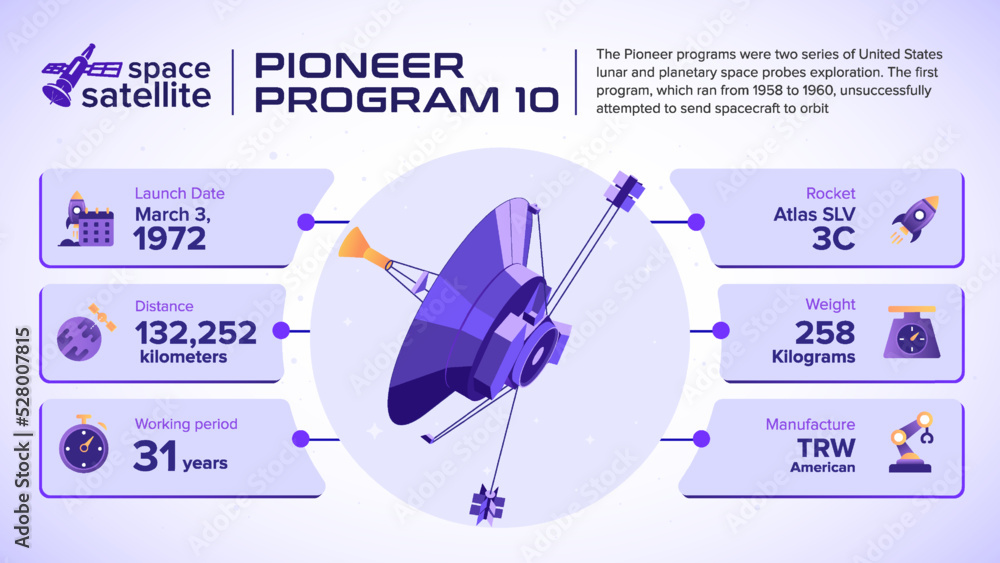 space satellite

PIONEER PROGRAM 10

The Pioneer programs were two series of United States lunar and planetary space probes exploration. The first program, which ran from 1958 to 1960, unsuccessfully attempted to send spacecraft to orbit

Launch Date
March 3, 1972

Distance
132,252 kilometers

Working period
31 years

Rocket
Atlas SLV 3C

Weight
258 Kilograms

Manufacture
TRW American

Adobe Stock | #528007815